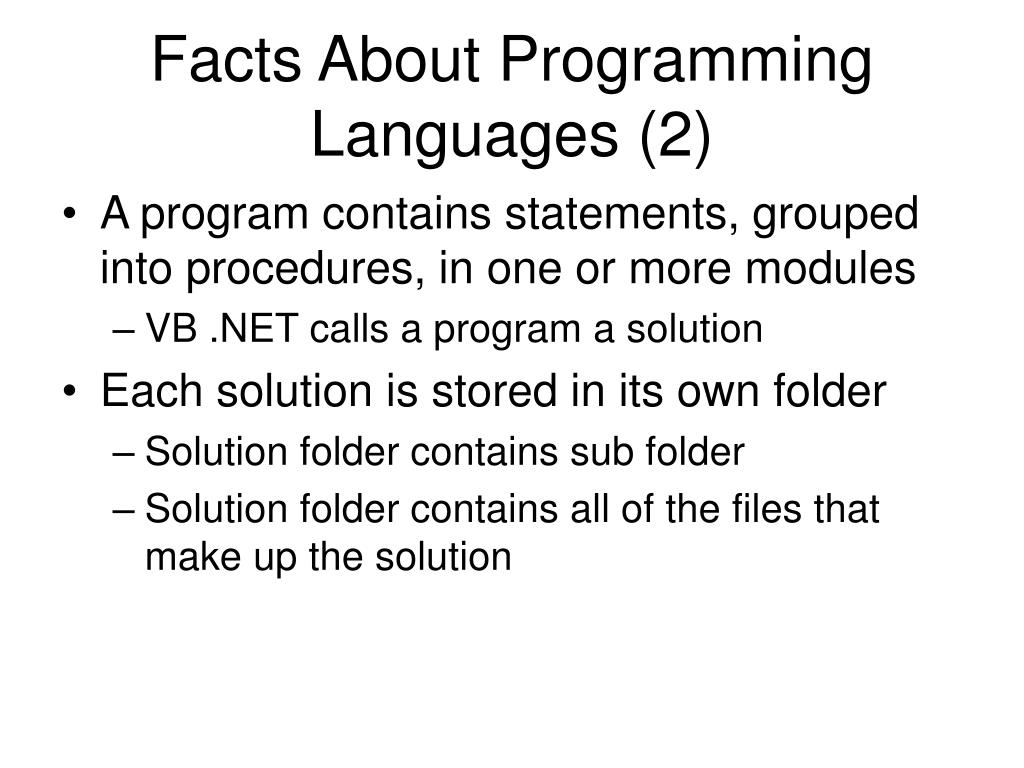 Facts About Programming Languages (2)

• A program contains statements, grouped into procedures, in one or more modules
– VB .NET calls a program a solution
• Each solution is stored in its own folder
– Solution folder contains sub folder
– Solution folder contains all of the files that make up the solution